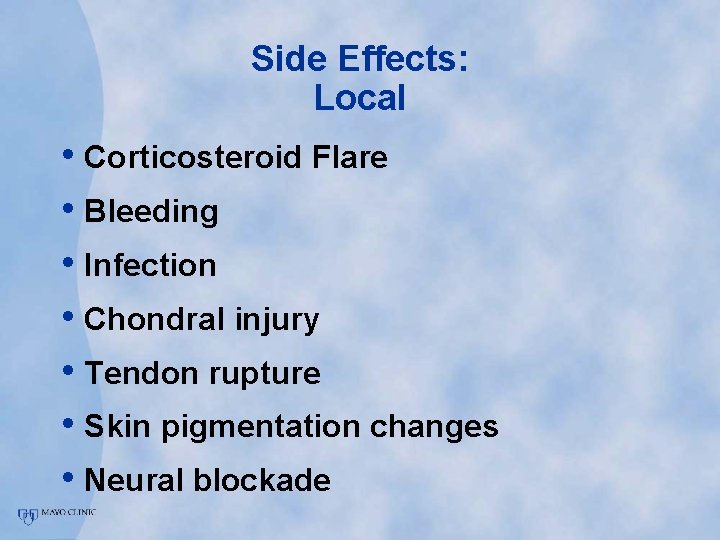 Side Effects:
Local

• Corticosteroid Flare
• Bleeding
• Infection
• Chondral injury
• Tendon rupture
• Skin pigmentation changes
• Neural blockade

MAYO CLINIC